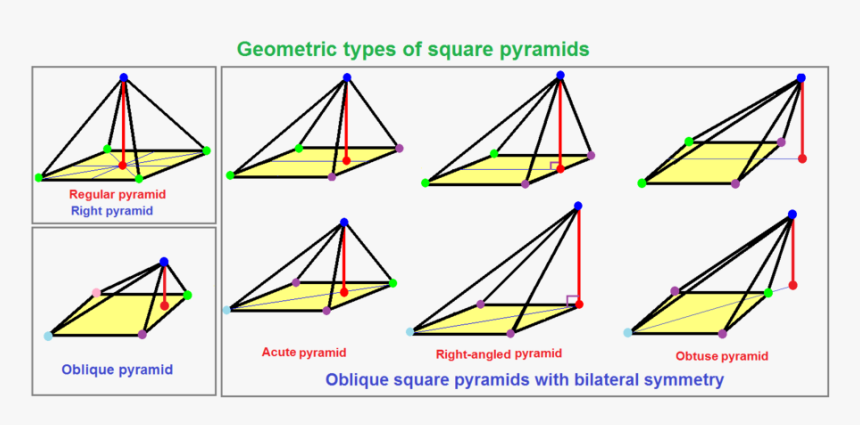 Geometric types of square pyramids

Regular pyramid
Right pyramid

Oblique pyramid

Acute pyramid

Right-angled pyramid

Obtuse pyramid

Oblique square pyramids with bilateral symmetry